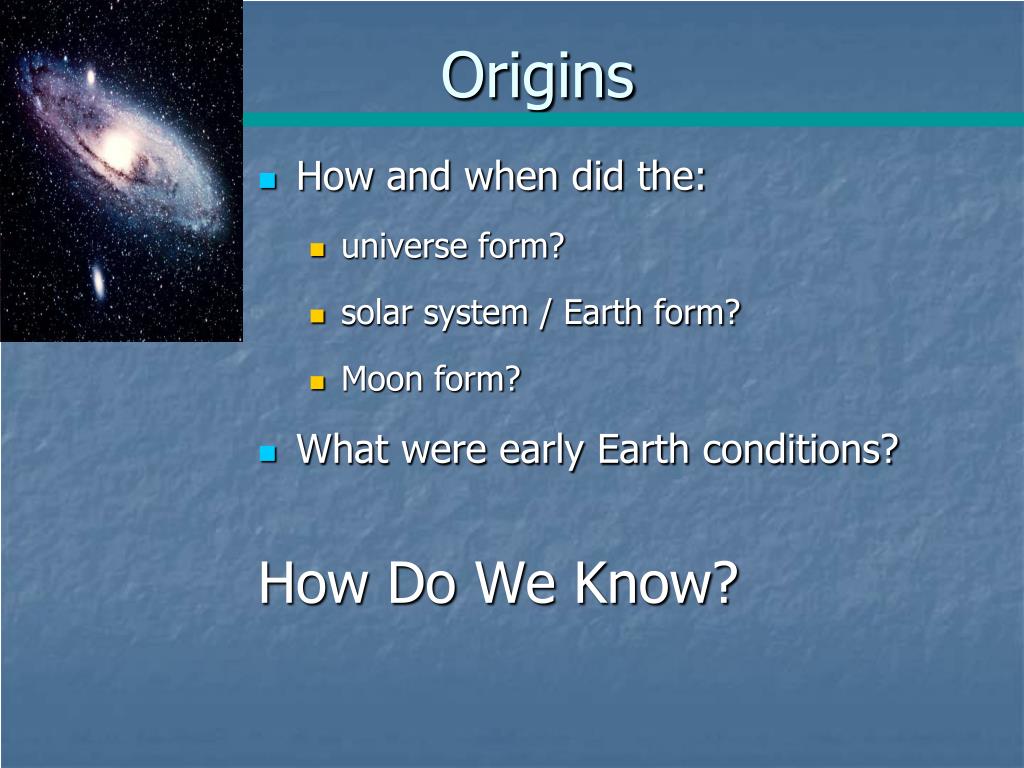 Origins

- How and when did the:
  - universe form?
  - solar system / Earth form?
  - Moon form?
- What were early Earth conditions?

How Do We Know?